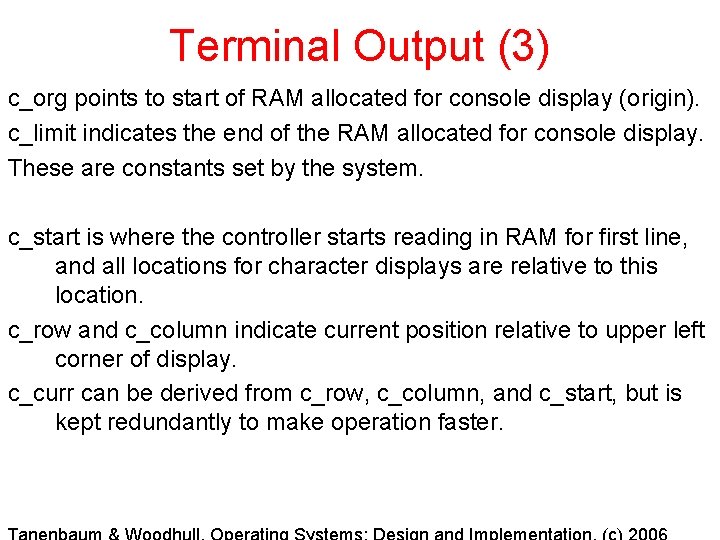 Terminal Output (3)

c_org points to start of RAM allocated for console display (origin).

c_limit indicates the end of the RAM allocated for console display.

These are constants set by the system.

c_start is where the controller starts reading in RAM for first line, and all locations for character displays are relative to this location.

c_row and c_column indicate current position relative to upper left corner of display.

c_curr can be derived from c_row, c_column, and c_start, but is kept redundantly to make operation faster.

Tanenbaum & Woodhull, Operating Systems: Design and Implementation, (c) 2006